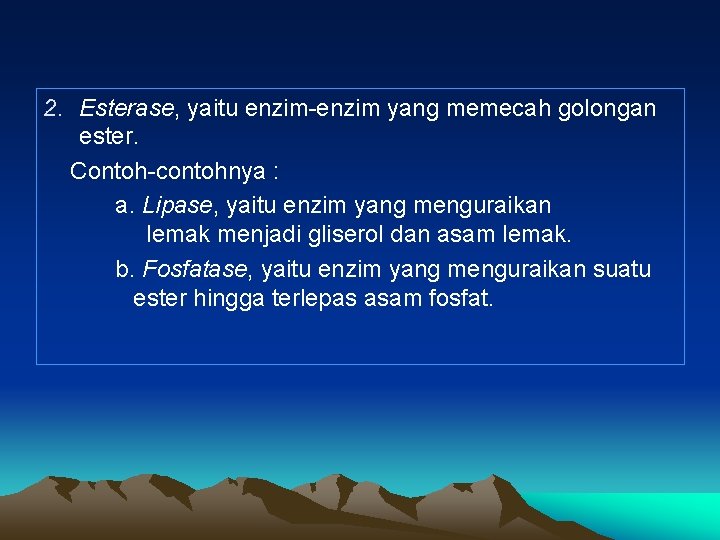 2. Esterase, yaitu enzim-enzim yang memecah golongan ester.

Contoh-contohnya :

a. Lipase, yaitu enzim yang menguraikan lemak menjadi gliserol dan asam lemak.

b. Fosfatase, yaitu enzim yang menguraikan suatu ester hingga terlepas asam fosfat.